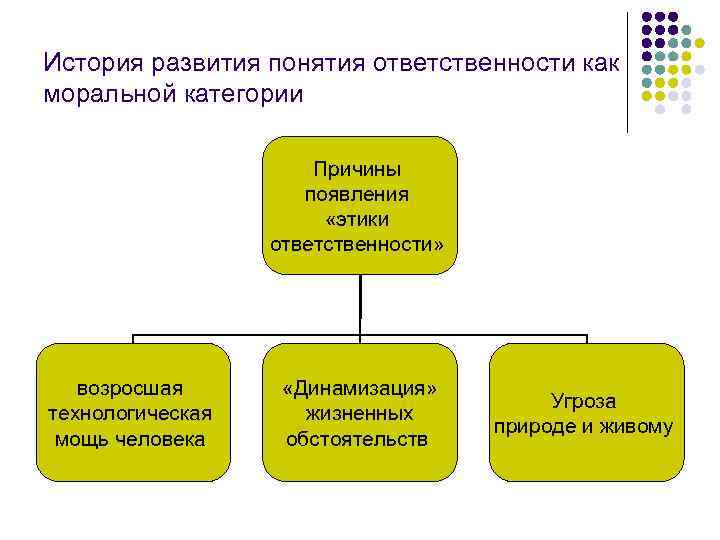 История развития понятия ответственности как моральной категории

Причины появления «этики ответственности»

возросшая технологическая мощь человека

«Динамизация» жизненных обстоятельств

Угроза природе и живому